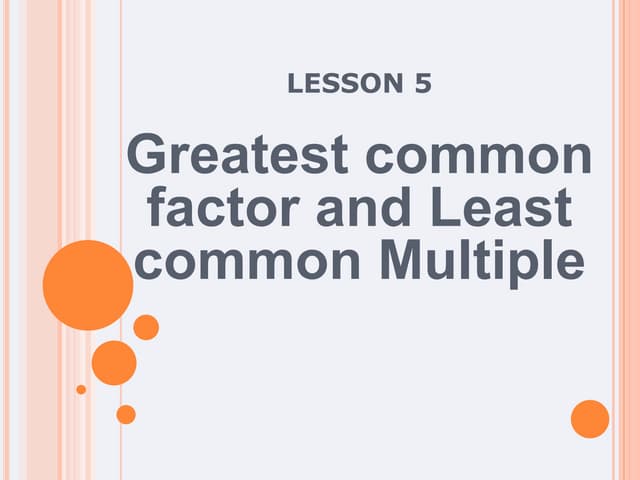 LESSON 5

Greatest common factor and Least common Multiple